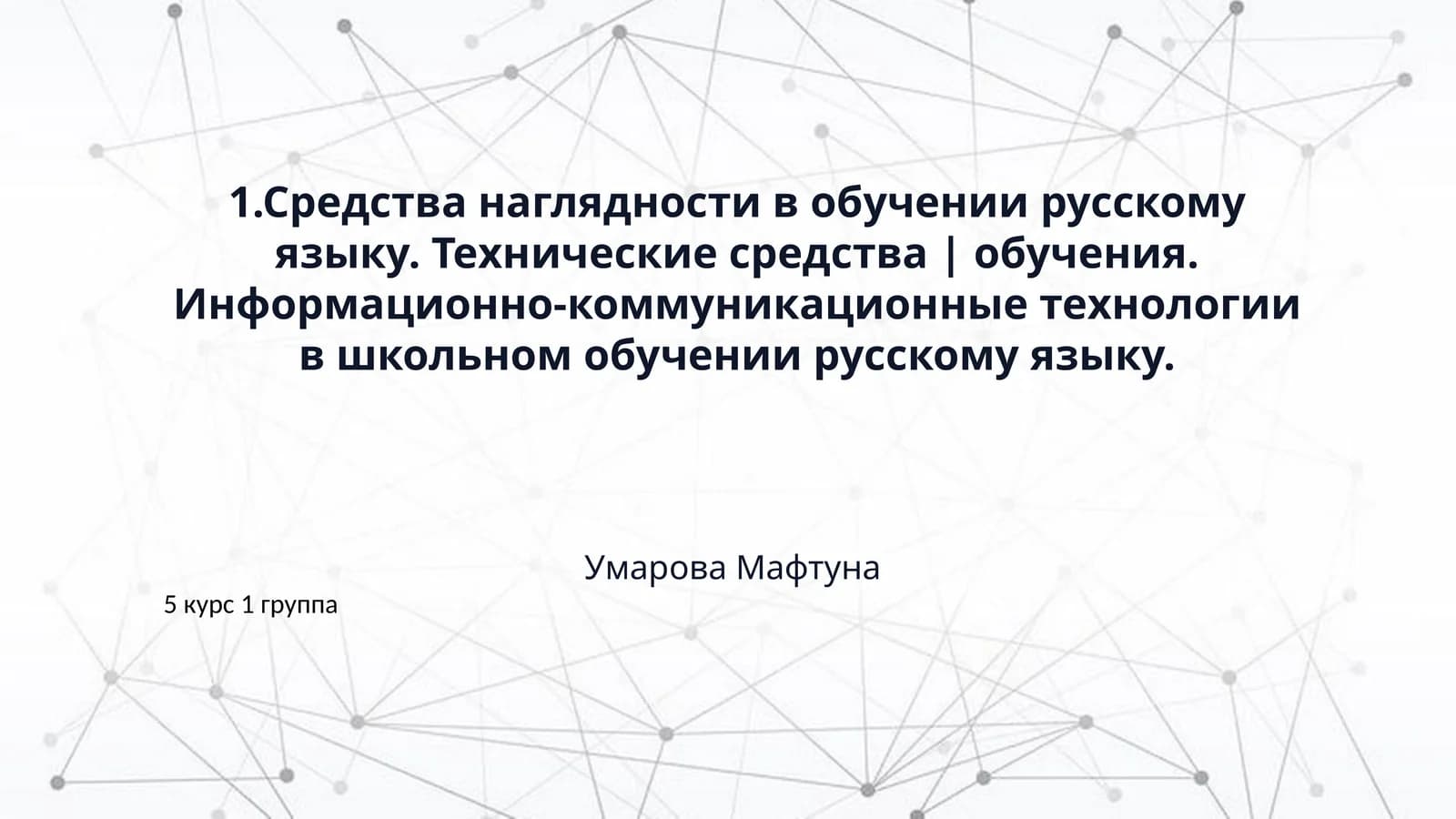 1.Средства наглядности в обучении русскому языку. Технические средства | обучения. Информационно-коммуникационные технологии в школьном обучении русскому языку.

Умарова Мафтуна

5 курс 1 группа